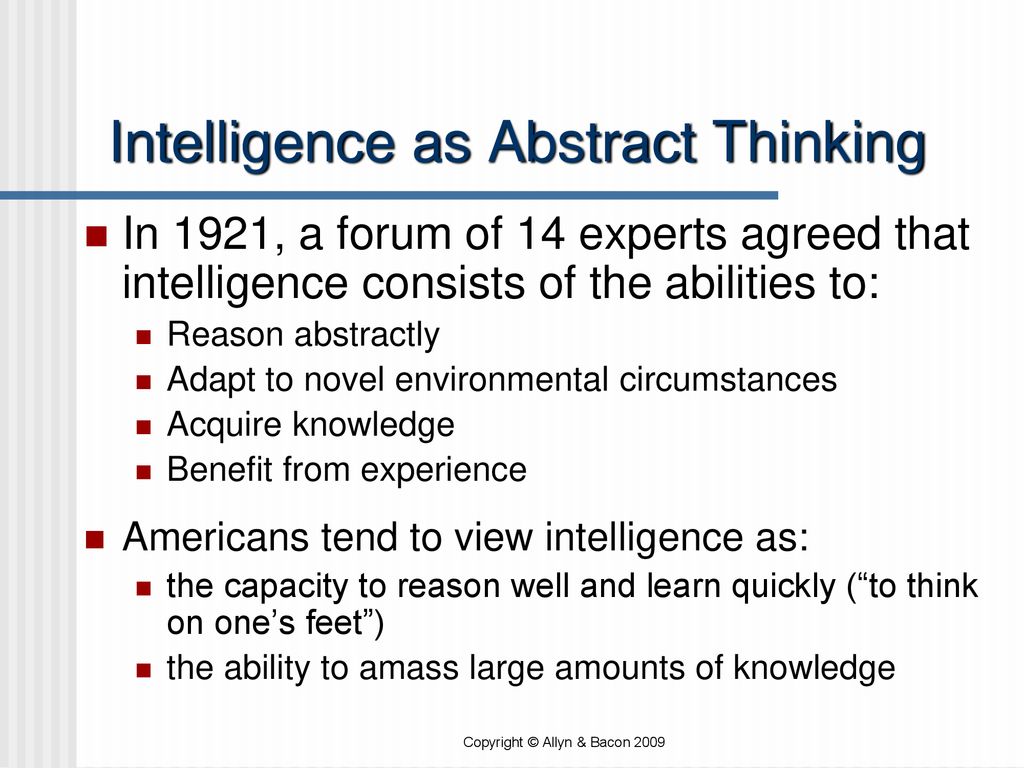 Intelligence as Abstract Thinking

In 1921, a forum of 14 experts agreed that intelligence consists of the abilities to:

Reason abstractly

Adapt to novel environmental circumstances

Acquire knowledge

Benefit from experience

Americans tend to view intelligence as:

the capacity to reason well and learn quickly (“to think on one’s feet”)

the ability to amass large amounts of knowledge

Copyright © Allyn & Bacon 2009